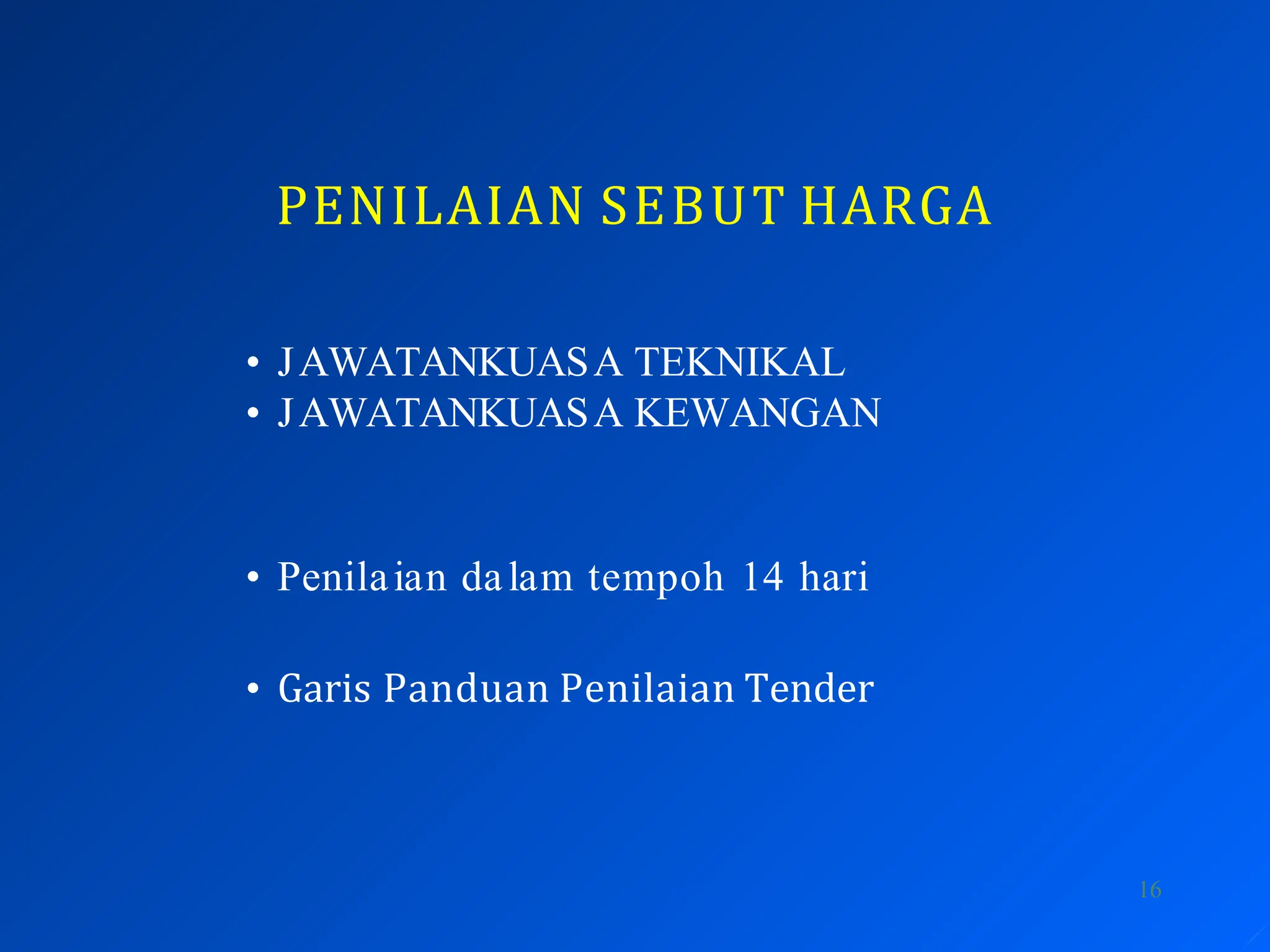 PENILAIAN SEBUT HARGA

• JAWATANKUASA TEKNIKAL
• JAWATANKUASA KEWANGAN

• Penilaian dalam tempoh 14 hari

• Garis Panduan Penilaian Tender

16